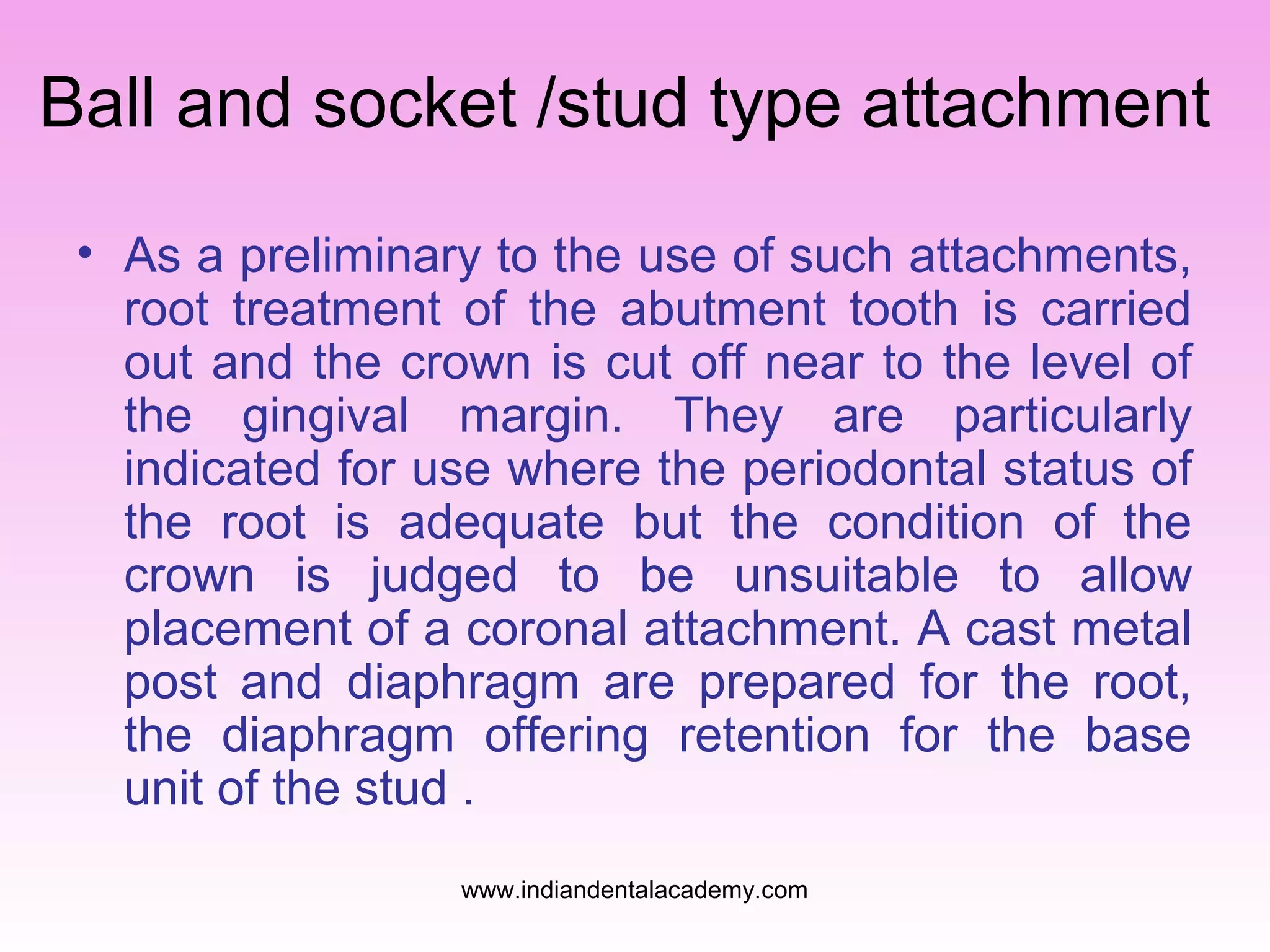 Ball and socket /stud type attachment

• As a preliminary to the use of such attachments, root treatment of the abutment tooth is carried out and the crown is cut off near to the level of the gingival margin. They are particularly indicated for use where the periodontal status of the root is adequate but the condition of the crown is judged to be unsuitable to allow placement of a coronal attachment. A cast metal post and diaphragm are prepared for the root, the diaphragm offering retention for the base unit of the stud .

www.indiandentalacademy.com